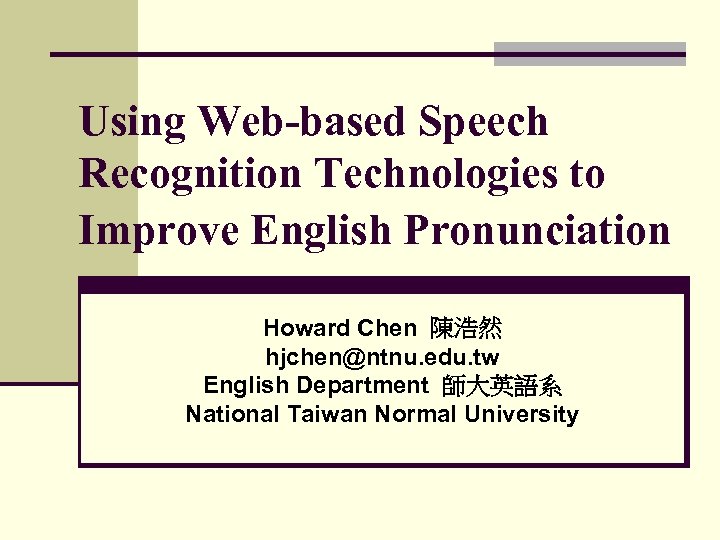 Using Web-based Speech Recognition Technologies to Improve English Pronunciation

Howard Chen 陳浩然
hjchen@ntnu.edu.tw
English Department 師大英語系
National Taiwan Normal University